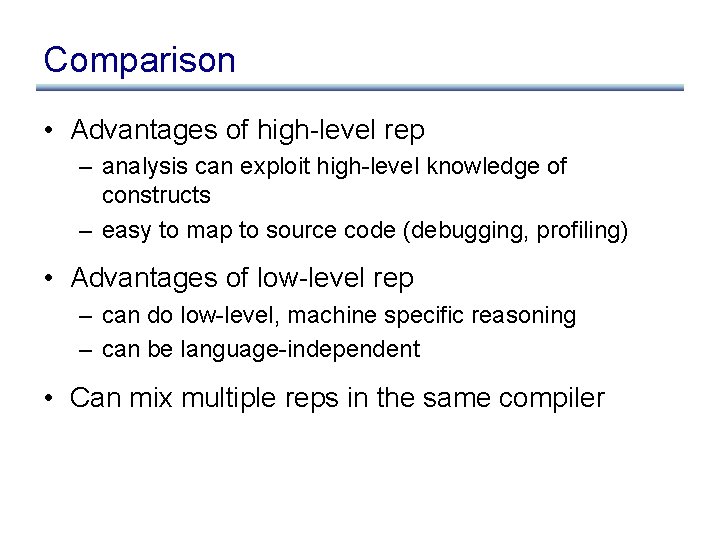 Comparison

• Advantages of high-level rep
– analysis can exploit high-level knowledge of constructs
– easy to map to source code (debugging, profiling)

• Advantages of low-level rep
– can do low-level, machine specific reasoning
– can be language-independent

• Can mix multiple reps in the same compiler